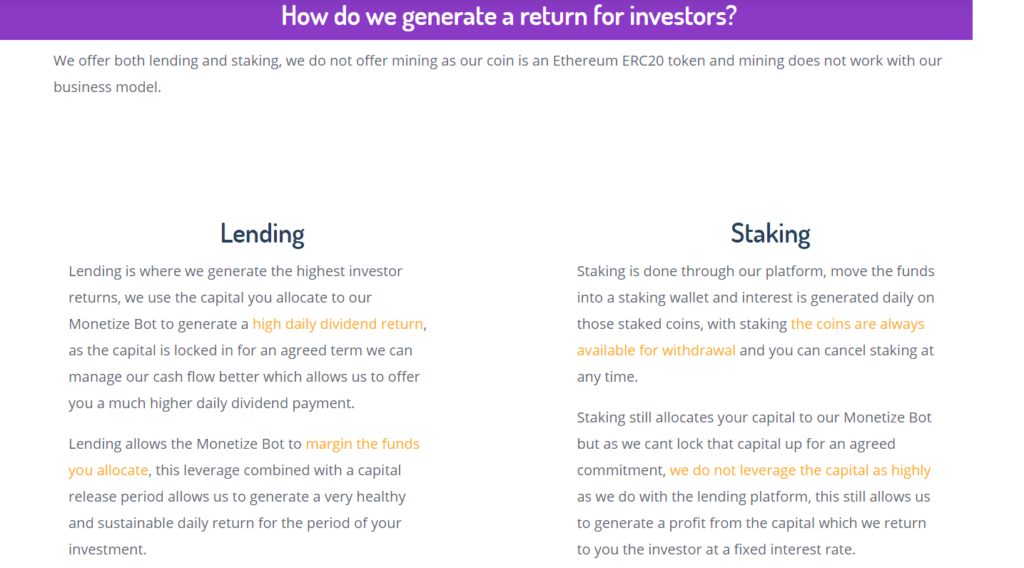 How do we generate a return for investors?

We offer both lending and staking, we do not offer mining as our coin is an Ethereum ERC20 token and mining does not work with our business model.

Lending

Lending is where we generate the highest investor returns, we use the capital you allocate to our Monetize Bot to generate a high daily dividend return, as the capital is locked in for an agreed term we can manage our cash flow better which allows us to offer you a much higher daily dividend payment.

Lending allows the Monetize Bot to margin the funds you allocate, this leverage combined with a capital release period allows us to generate a very healthy and sustainable daily return for the period of your investment.

Staking

Staking is done through our platform, move the funds into a staking wallet and interest is generated daily on those staked coins, with staking the coins are always available for withdrawal and you can cancel staking at any time.

Staking still allocates your capital to our Monetize Bot but as we cant lock that capital up for an agreed commitment, we do not leverage the capital as highly as we do with the lending platform, this still allows us to generate a profit from the capital which we return to you the investor at a fixed interest rate.